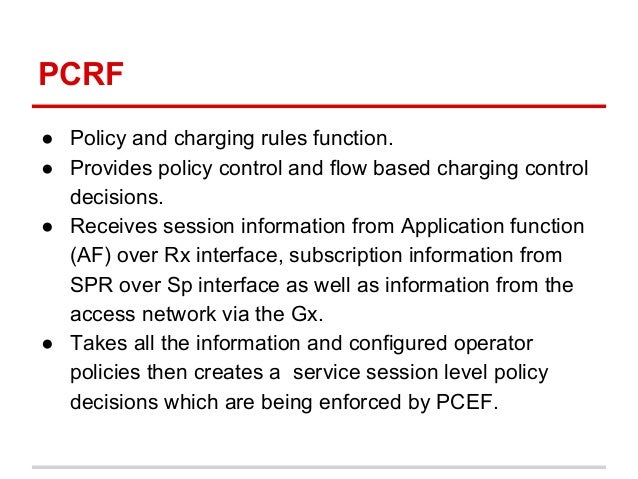 PCRF

● Policy and charging rules function.
● Provides policy control and flow based charging control decisions.
● Receives session information from Application function (AF) over Rx interface, subscription information from SPR over Sp interface as well as information from the access network via the Gx.
● Takes all the information and configured operator policies then creates a service session level policy decisions which are being enforced by PCEF.